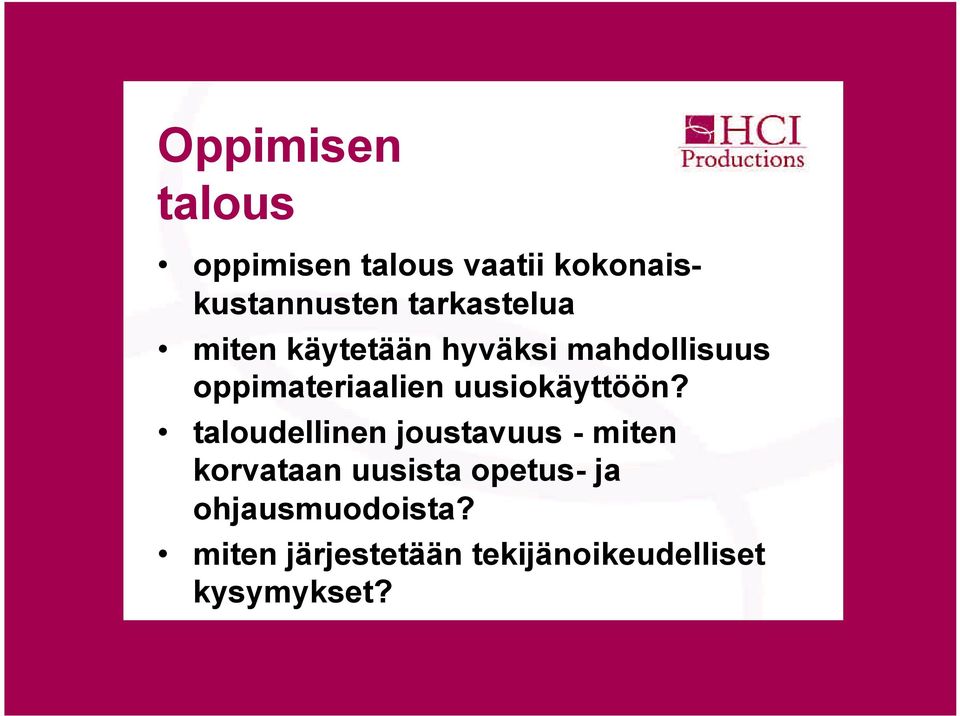 Oppimisen talous

HCI Productions

• oppimisen talous vaatii kokonaiskustannusten tarkastelua
• miten käytetään hyväksi mahdollisuus oppimateriaalien uusiokäyttöön?
• taloudellinen joustavuus - miten korvataan uusista opetus- ja ohjausmuodoista?
• miten järjestetään tekijänoikeudelliset kysymykset?